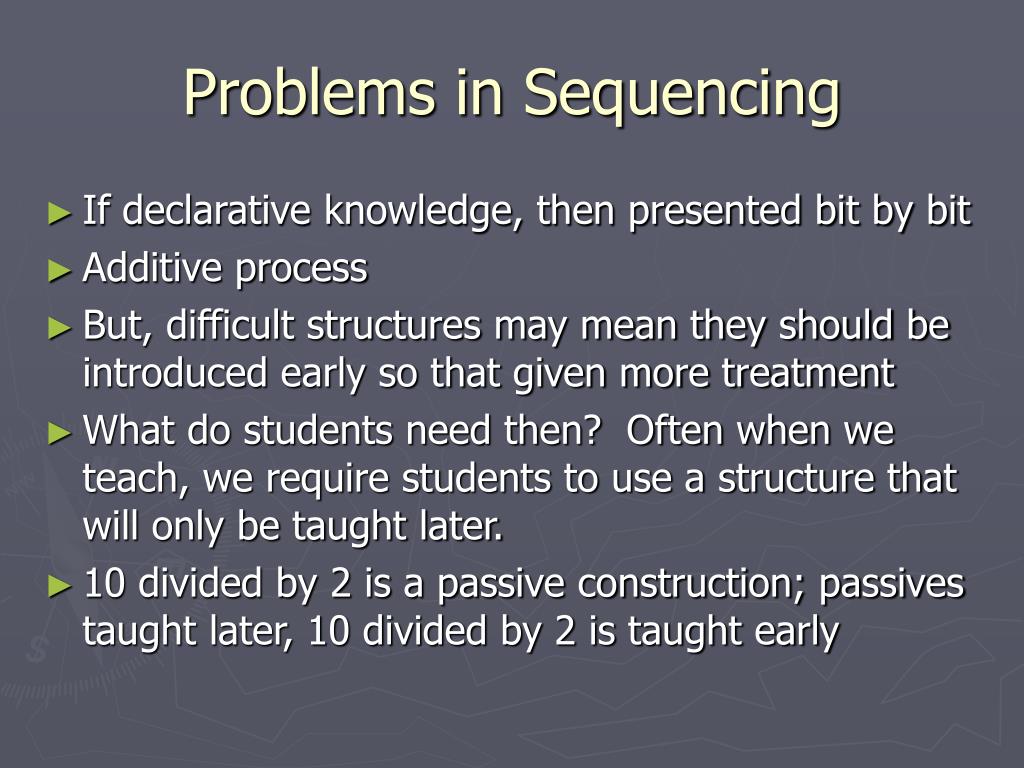 Problems in Sequencing

► If declarative knowledge, then presented bit by bit
► Additive process
► But, difficult structures may mean they should be introduced early so that given more treatment
► What do students need then?  Often when we teach, we require students to use a structure that will only be taught later.
► 10 divided by 2 is a passive construction; passives taught later, 10 divided by 2 is taught early